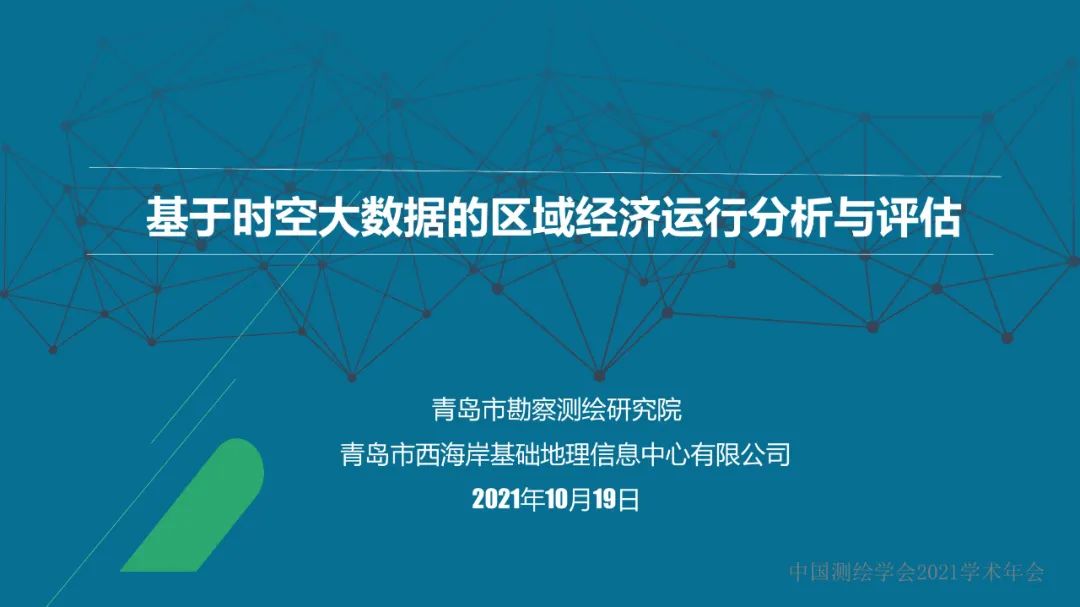 基于时空大数据的区域经济运行分析与评估

青岛市勘察测绘研究院

青岛市西海岸基础地理信息中心有限公司

2021年10月19日

中国测绘学会2021学术年会